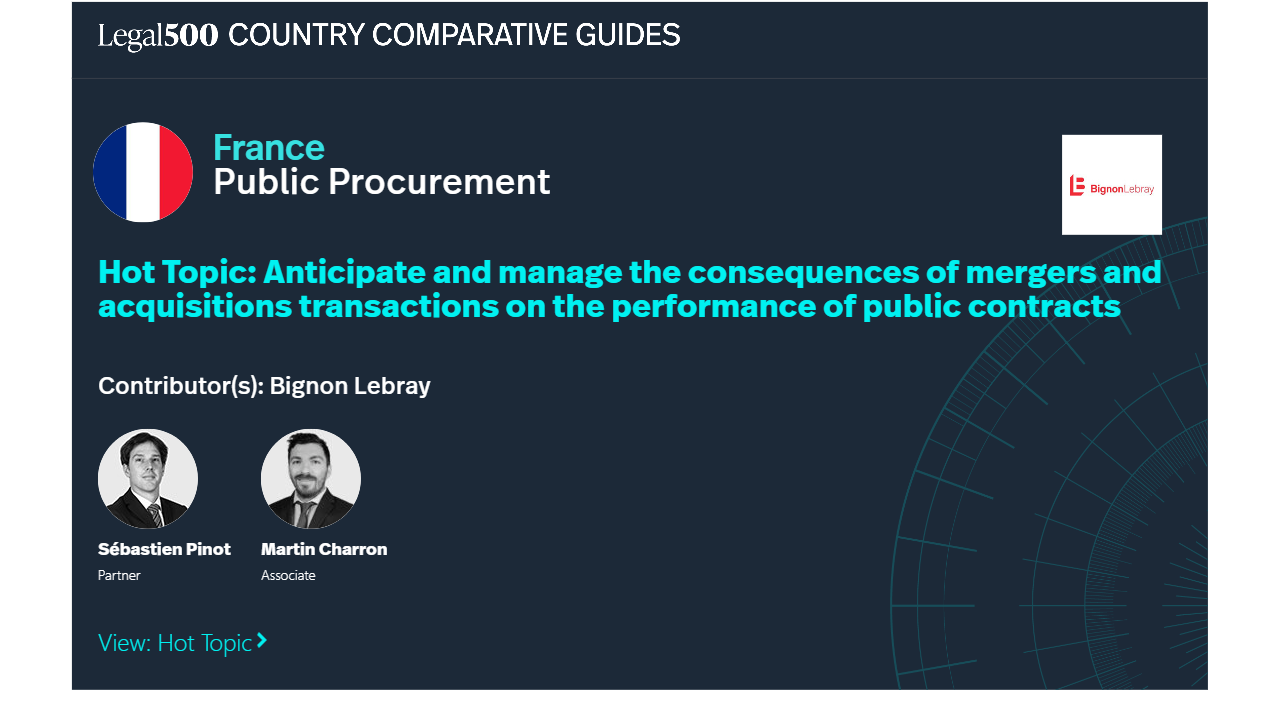 Legal500 COUNTRY COMPARATIVE GUIDES

France
Public Procurement

BignonLebray

Hot Topic: Anticipate and manage the consequences of mergers and acquisitions transactions on the performance of public contracts

Contributor(s): Bignon Lebray

Sébastien Pinot
Partner

Martin Charron
Associate

View: Hot Topic